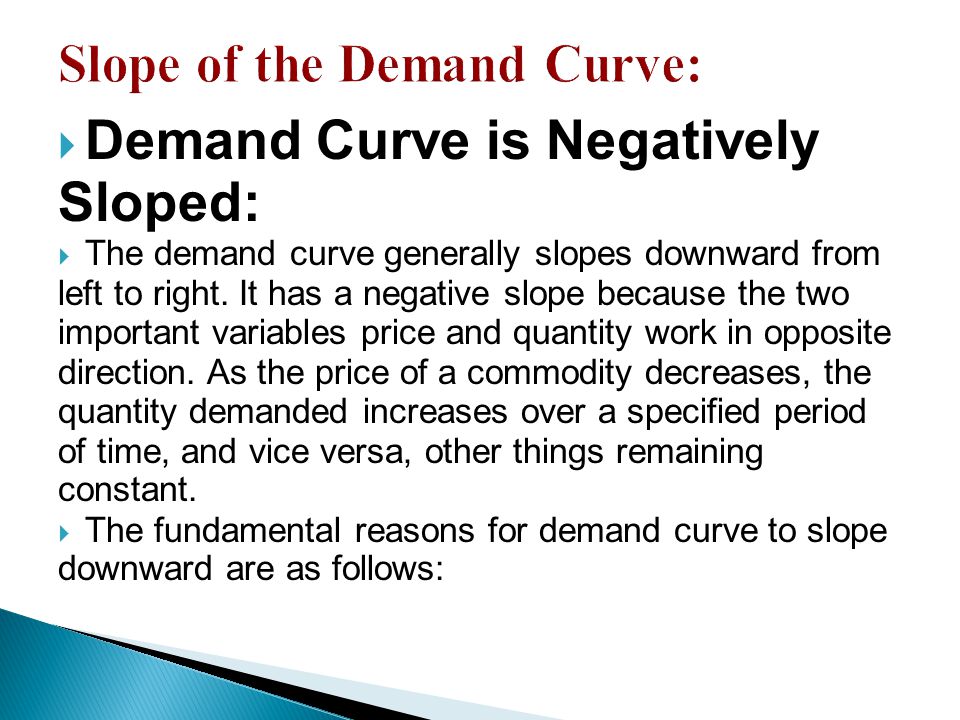 Slope of the Demand Curve:

Demand Curve is Negatively Sloped:

The demand curve generally slopes downward from left to right. It has a negative slope because the two important variables price and quantity work in opposite direction. As the price of a commodity decreases, the quantity demanded increases over a specified period of time, and vice versa, other things remaining constant.

The fundamental reasons for demand curve to slope downward are as follows: